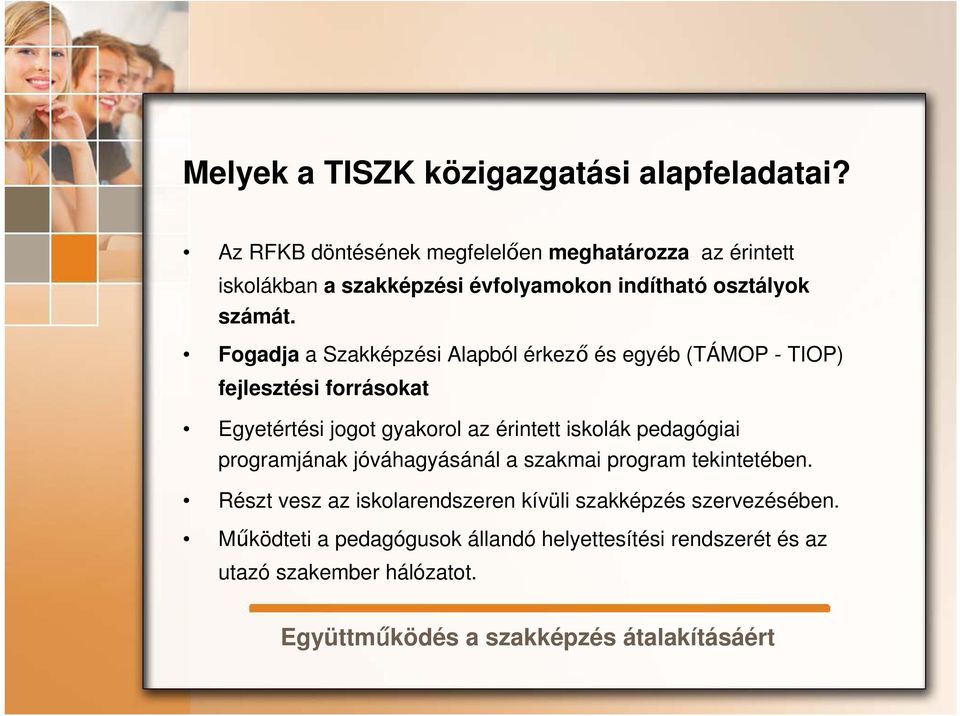 Melyek a TISZK közigazgatási alapfeladatai?

• Az RFKB döntésének megfelelően meghatározza az érintett iskolákban a szakképzési évfolyamokon indítható osztályok számát.

• Fogadja a Szakképzési Alapból érkező és egyéb (TÁMOP - TIOP) fejlesztési forrásokat

• Egyetértési jogot gyakorol az érintett iskolák pedagógiai programjának jóváhagyásánál a szakmai program tekintetében.

• Részt vesz az iskolarendszeren kívüli szakképzés szervezésében.

• Működteti a pedagógusok állandó helyettesítési rendszerét és az utazó szakember hálózatot.

Együttműködés a szakképzés átalakításáért